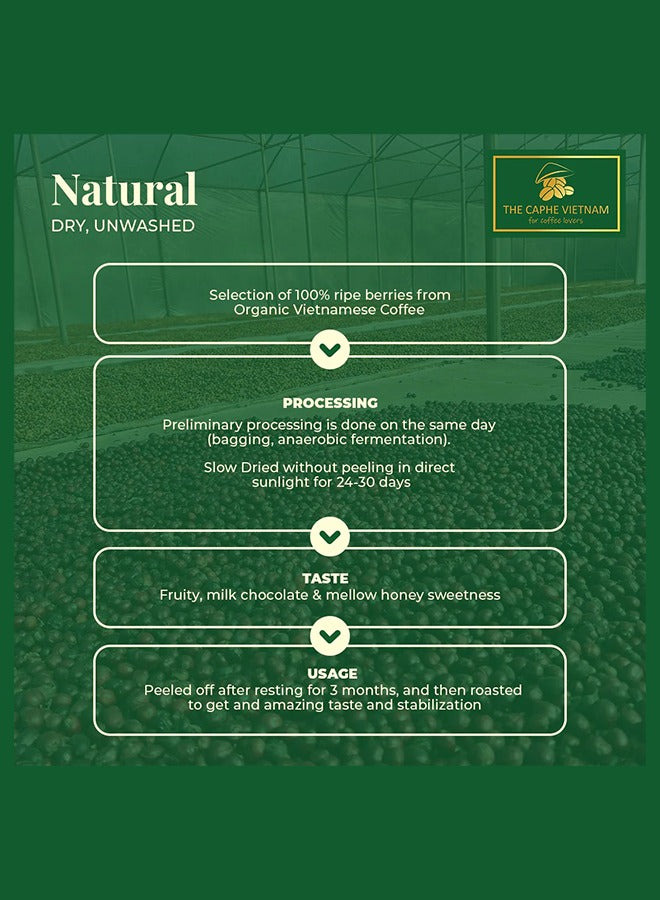 Natural
DRY, UNWASHED

THE CAPHE VIETNAM
for coffee lovers

Selection of 100% ripe berries from Organic Vietnamese Coffee

PROCESSING
Preliminary processing is done on the same day (bagging, anaerobic fermentation).

Slow Dried without peeling in direct sunlight for 24-30 days

TASTE
Fruity, milk chocolate & mellow honey sweetness

USAGE
Peeled off after resting for 3 months, and then roasted to get and amazing taste and stabilization